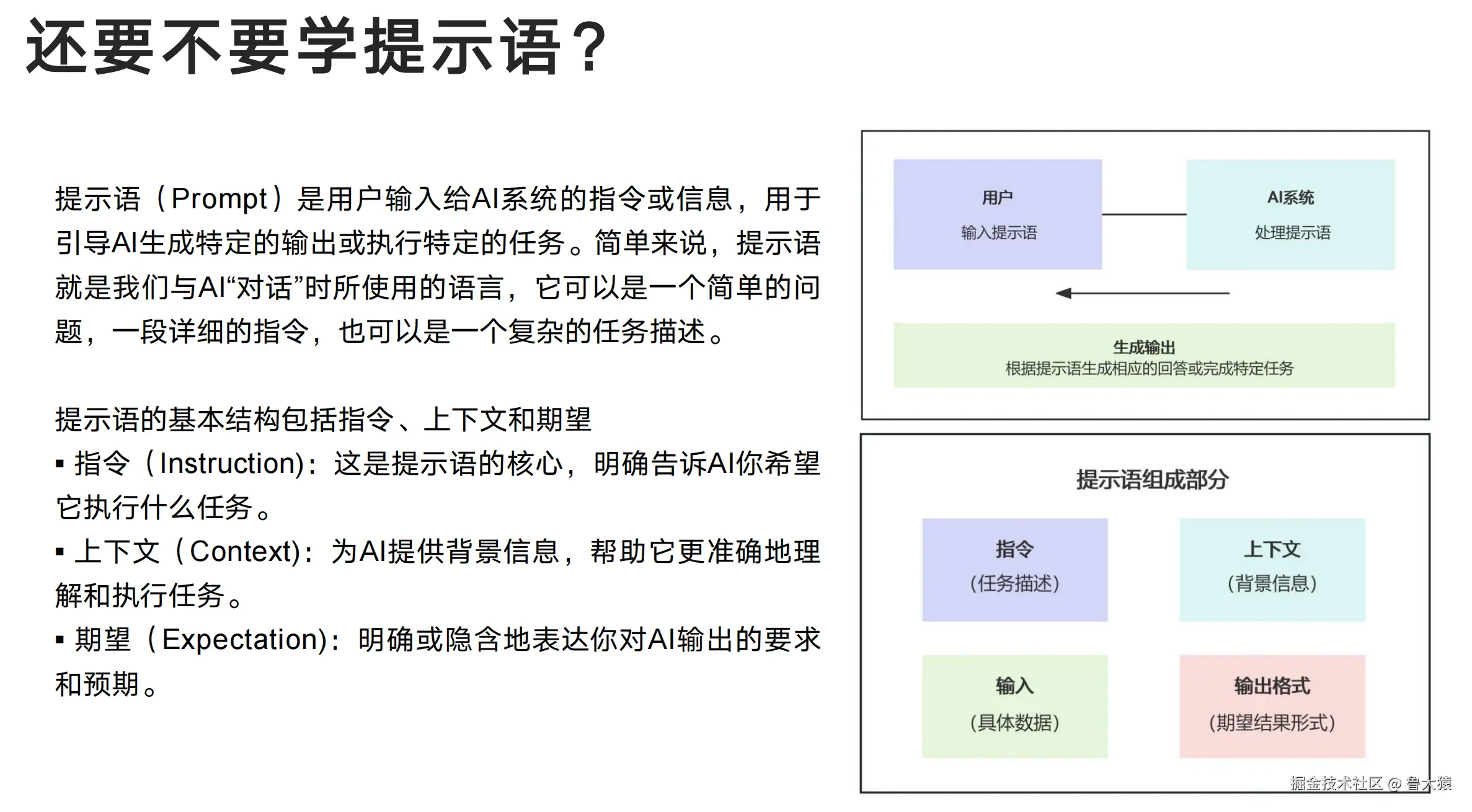 还要不要学提示语？

提示语（Prompt）是用户输入给AI系统的指令或信息，用于引导AI生成特定的输出或执行特定的任务。简单来说，提示语就是我们与AI“对话”时所使用的语言，它可以是一个简单的问题，一段详细的指令，也可以是一个复杂的任务描述。

提示语的基本结构包括指令、上下文和期望
▪ 指令（Instruction)：这是提示语的核心，明确告诉AI你希望它执行什么任务。
▪ 上下文（Context)：为AI提供背景信息，帮助它更准确地理解和执行任务。
▪ 期望（Expectation)：明确或隐含地表达你对AI输出的要求和预期。

用户
输入提示语

AI系统
处理提示语

生成输出
根据提示语生成相应的回答或完成特定任务

提示语组成部分

指令
(任务描述)

上下文
(背景信息)

输入
(具体数据)

输出格式
(期望结果形式)

掘金技术社区 @ 鲁大猿